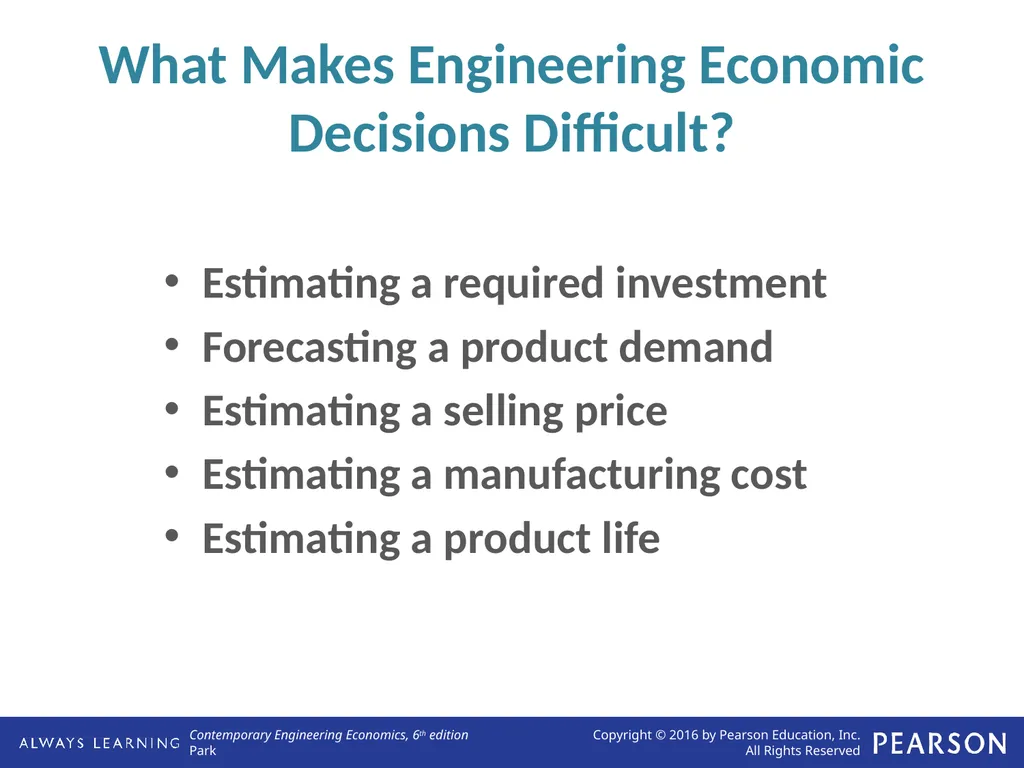 What Makes Engineering Economic Decisions Difficult?

• Estimating a required investment
• Forecasting a product demand
• Estimating a selling price
• Estimating a manufacturing cost
• Estimating a product life

ALWAYS LEARNING

Contemporary Engineering Economics, 6th edition
Park

Copyright © 2016 by Pearson Education, Inc.
All Rights Reserved

PEARSON